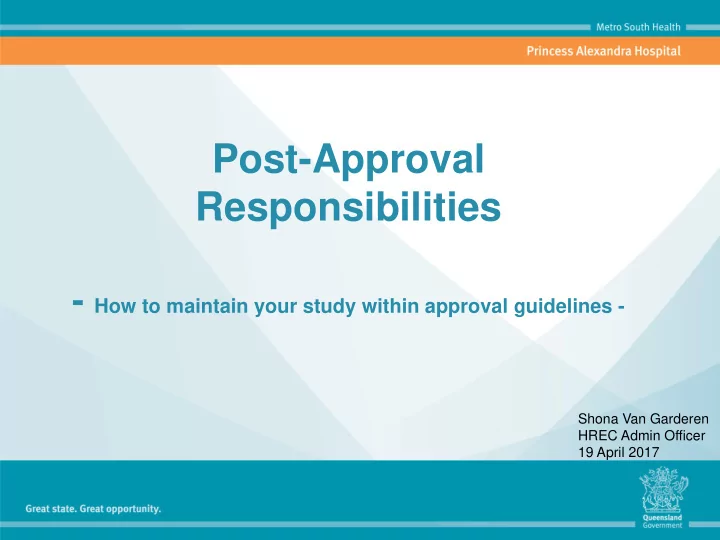 Metro South Health

Princess Alexandra Hospital

Post-Approval Responsibilities

- How to maintain your study within approval guidelines -

Shona Van Garderen
HREC Admin Officer
19 April 2017

Great state. Great opportunity.

Queensland Government